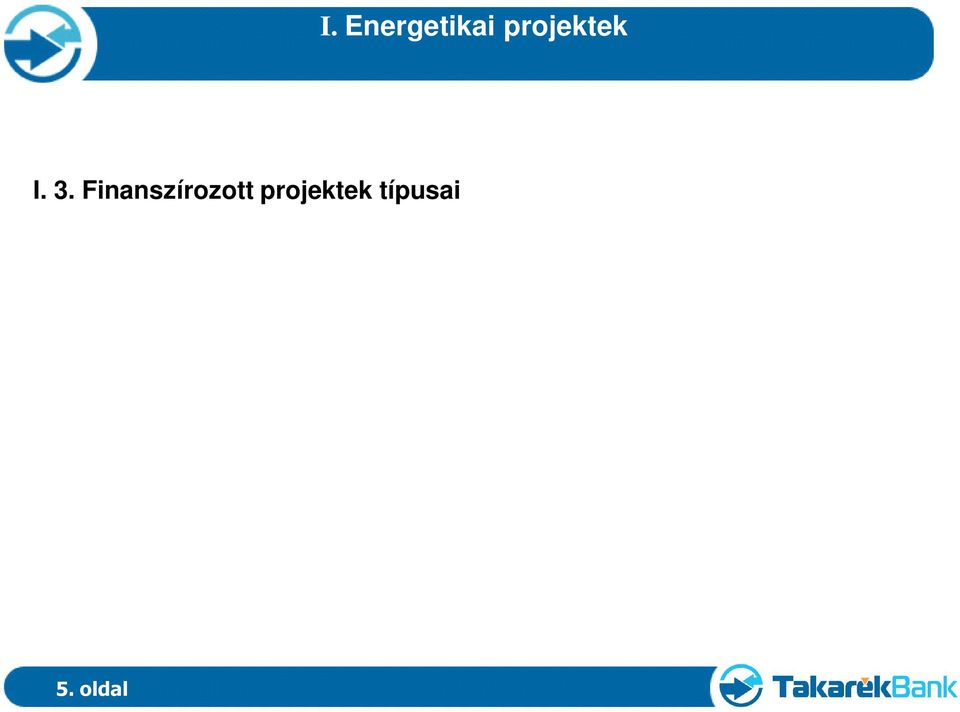 I. Energetikai projektek

I. 3. Finanszírozott projektek típusai

5. oldal

TakarékBank